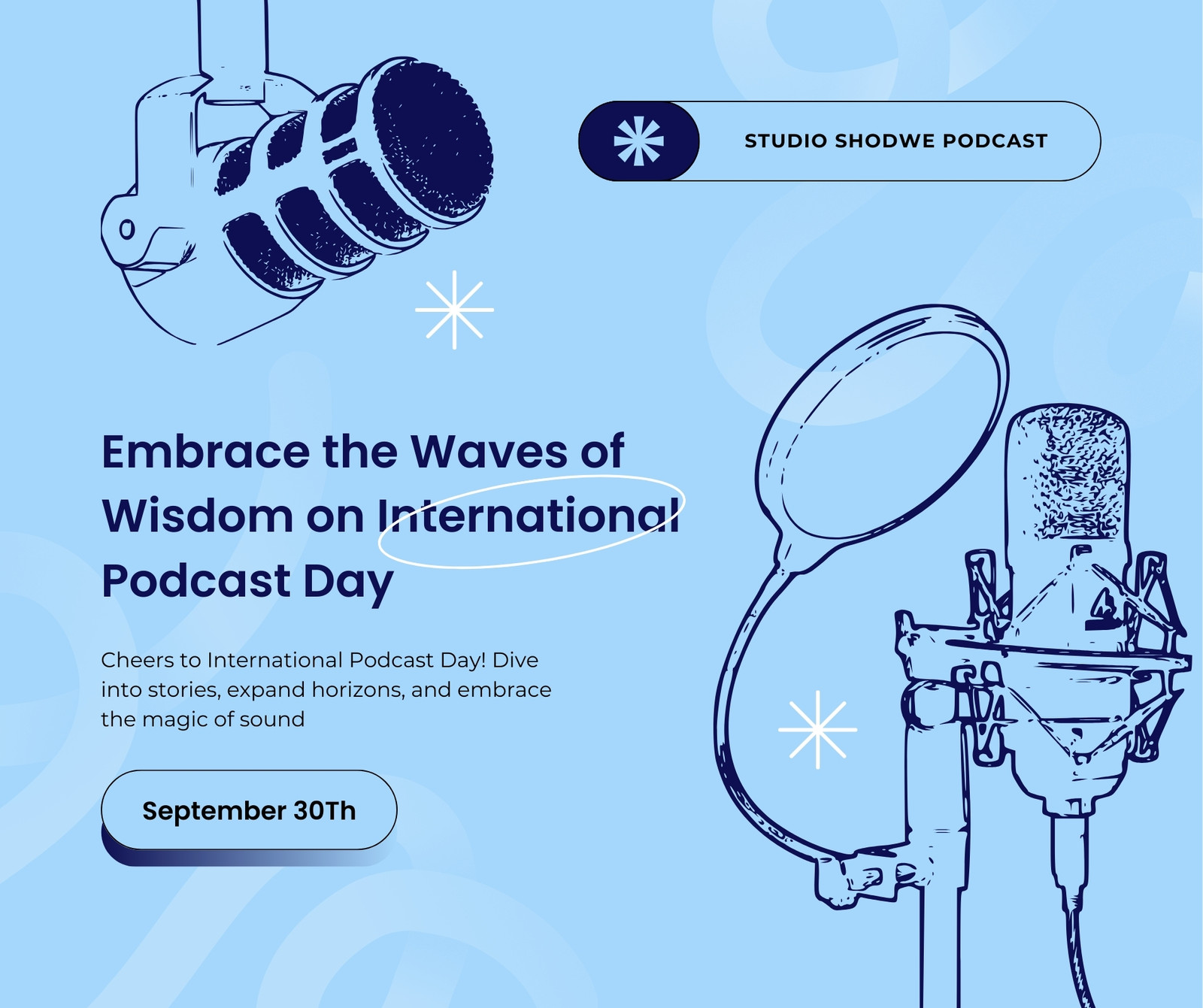 STUDIO SHODWE PODCAST

Embrace the Waves of Wisdom on International Podcast Day

Cheers to International Podcast Day! Dive into stories, expand horizons, and embrace the magic of sound

September 30Th